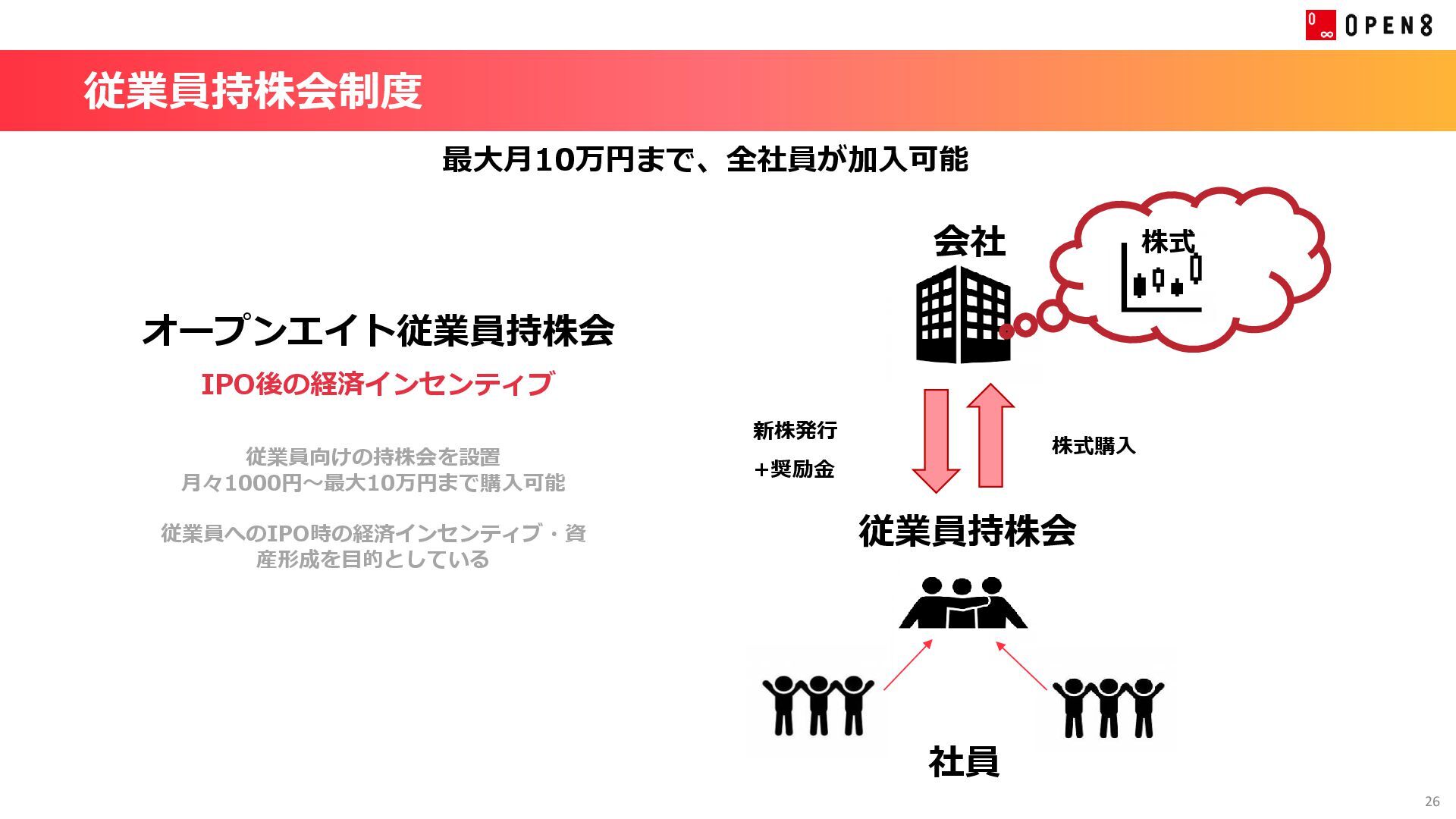 OPEN8

従業員持株会制度

最大月10万円まで、全社員が加入可能

オープンエイト従業員持株会

IPO後の経済インセンティブ

従業員向けの持株会を設置
月々1000円～最大10万円まで購入可能

従業員へのIPO時の経済インセンティブ・資産形成を目的としている

会社

株式

新株発行
+奨励金

株式購入

従業員持株会

社員

26